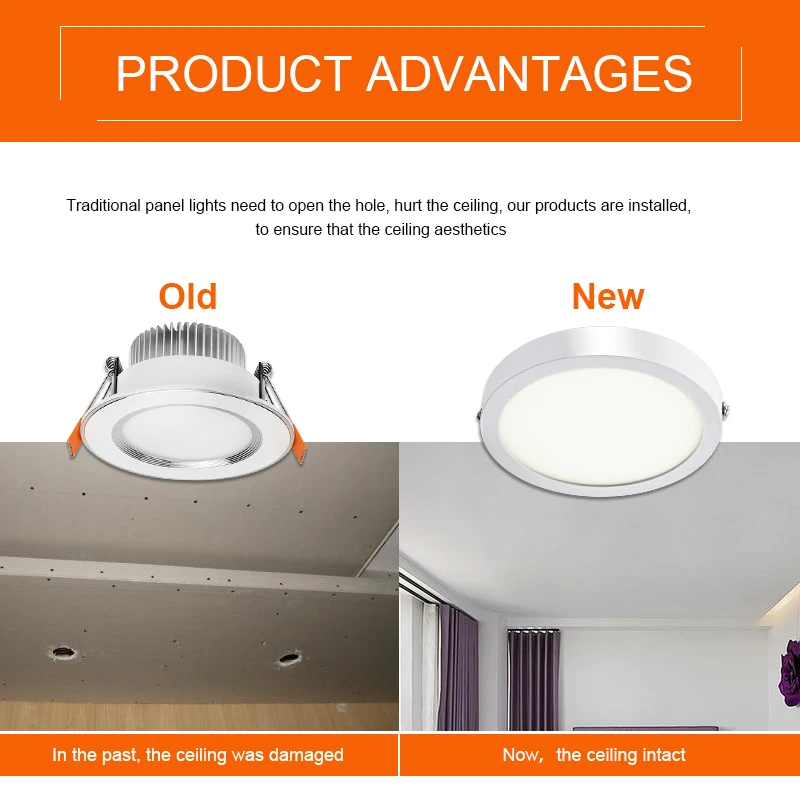 PRODUCT ADVANTAGES

Traditional panel lights need to open the hole, hurt the ceiling, our products are installed, to ensure that the ceiling aesthetics

Old

New

In the past, the ceiling was damaged

Now,  the ceiling intact